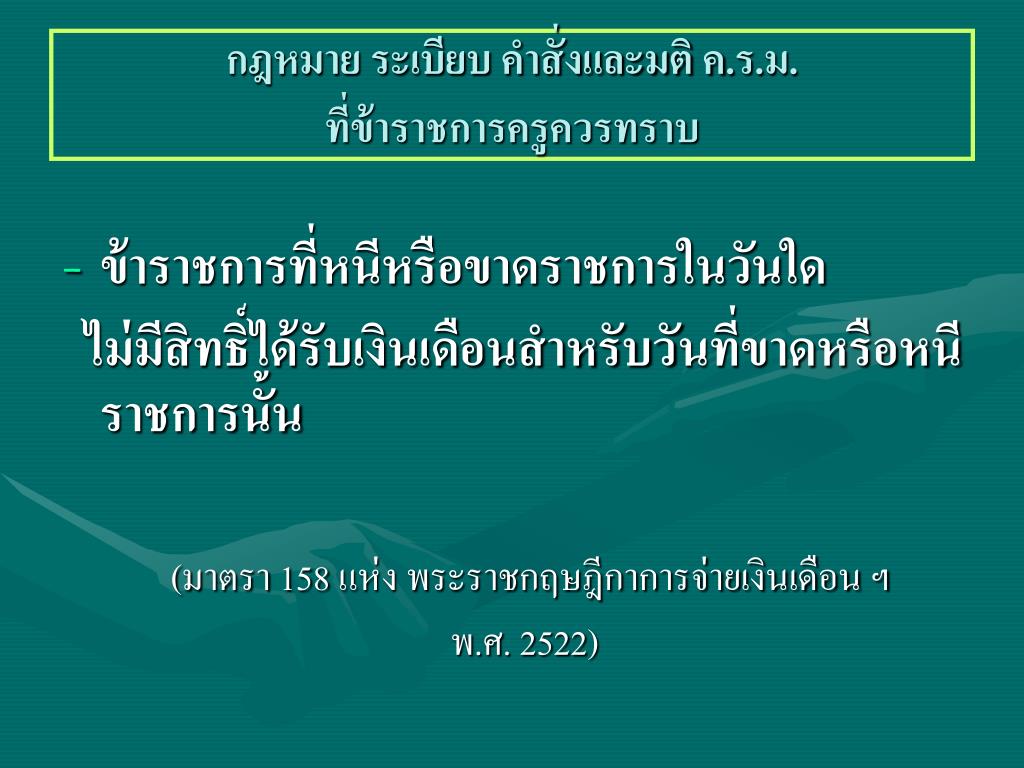 กฎหมาย ระเบียบ คำสั่งและมติ ค.ร.ม.
ที่ข้าราชการครูควรทราบ

- ข้าราชการที่หนีหรือขาดราชการในวันใด ไม่มีสิทธิ์ได้รับเงินเดือนสำหรับวันที่ขาดหรือหนีราชการนั้น

(มาตรา 158 แห่ง พระราชกฤษฎีกาการจ่ายเงินเดือน ฯ พ.ศ. 2522)